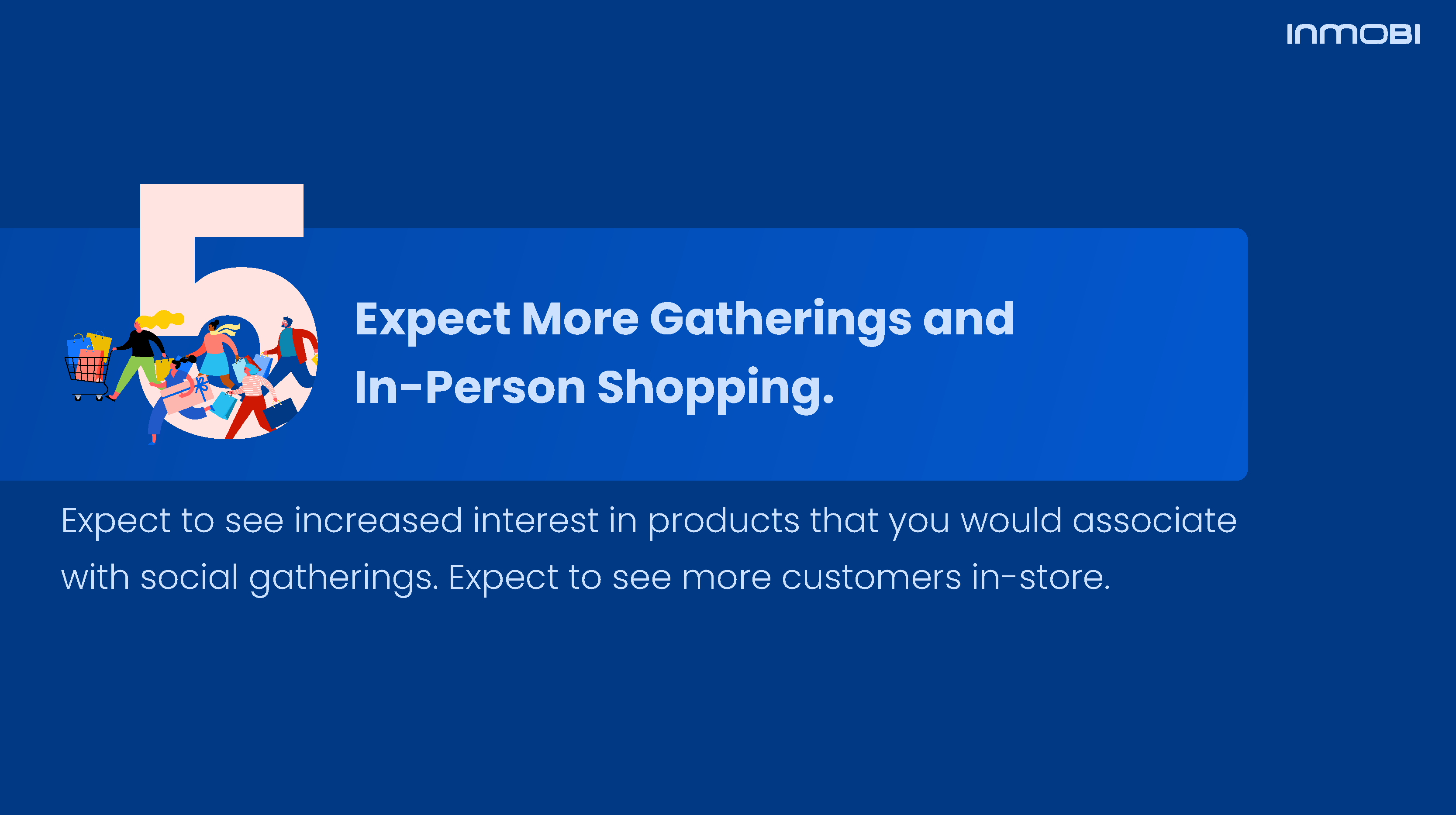 INMOBI

5

Expect More Gatherings and In-Person Shopping.

Expect to see increased interest in products that you would associate with social gatherings. Expect to see more customers in-store.